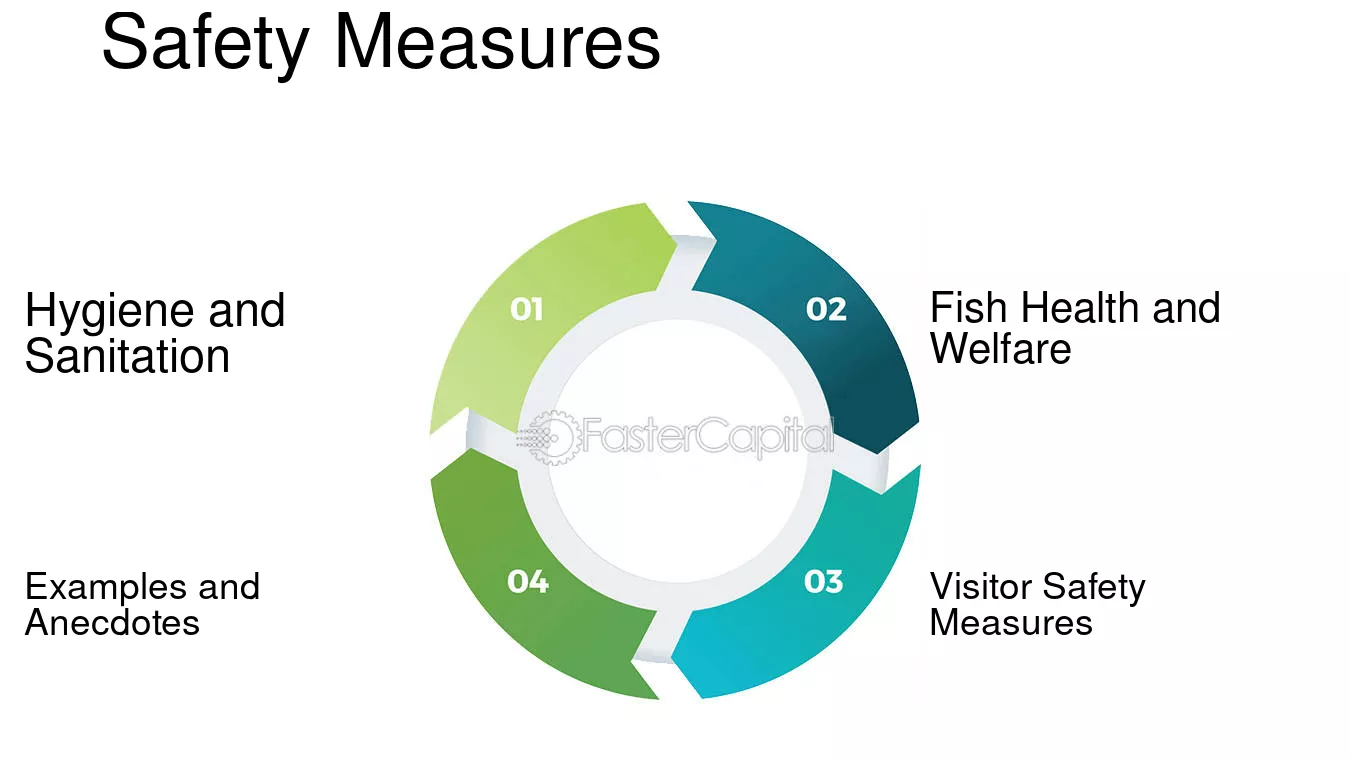 Safety Measures

Hygiene and Sanitation

01

02

Fish Health and Welfare

Examples and Anecdotes

04

03

Visitor Safety Measures

FasterCapital